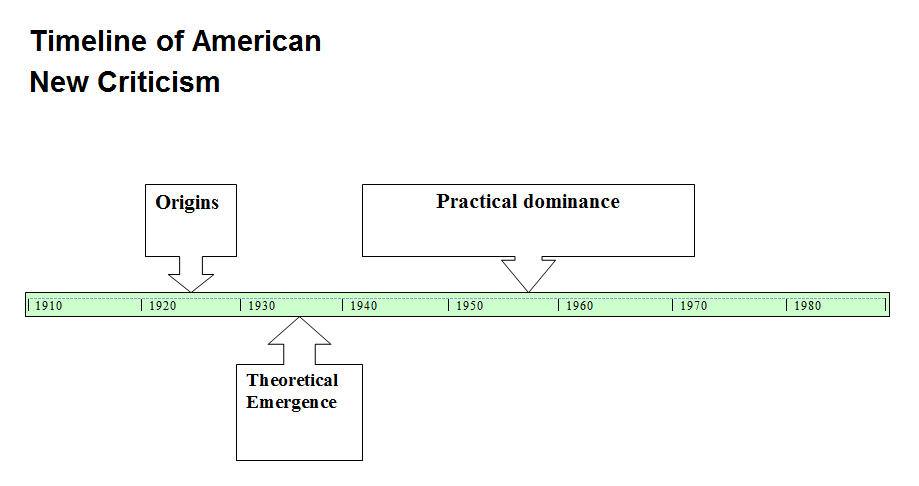 Timeline of American New Criticism

Origins

Practical dominance

1910 1920 1930 1940 1950 1960 1970 1980

Theoretical Emergence